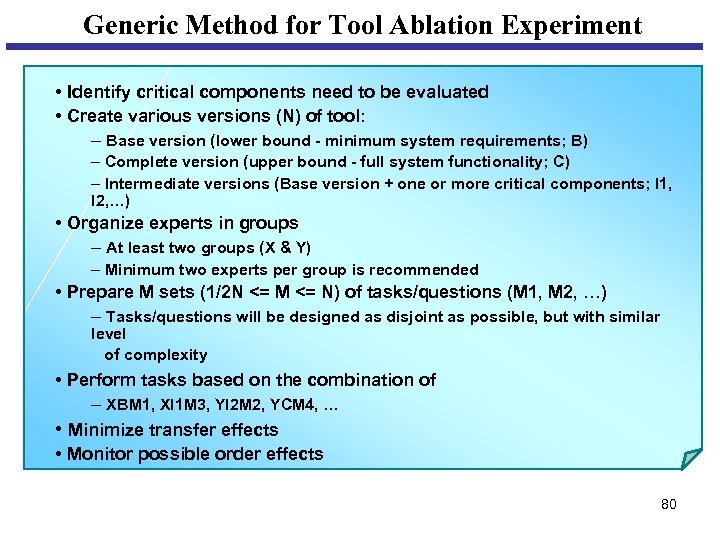 Generic Method for Tool Ablation Experiment

• Identify critical components need to be evaluated
• Create various versions (N) of tool:
– Base version (lower bound - minimum system requirements; B)
– Complete version (upper bound - full system functionality; C)
– Intermediate versions (Base version + one or more critical components; I1, I2,…)
• Organize experts in groups
– At least two groups (X & Y)
– Minimum two experts per group is recommended
• Prepare M sets (1/2N <= M <= N) of tasks/questions (M1, M2, …)
– Tasks/questions will be designed as disjoint as possible, but with similar level
of complexity
• Perform tasks based on the combination of
– XBM1, XI1M3, YI2M2, YCM4, …
• Minimize transfer effects
• Monitor possible order effects

80